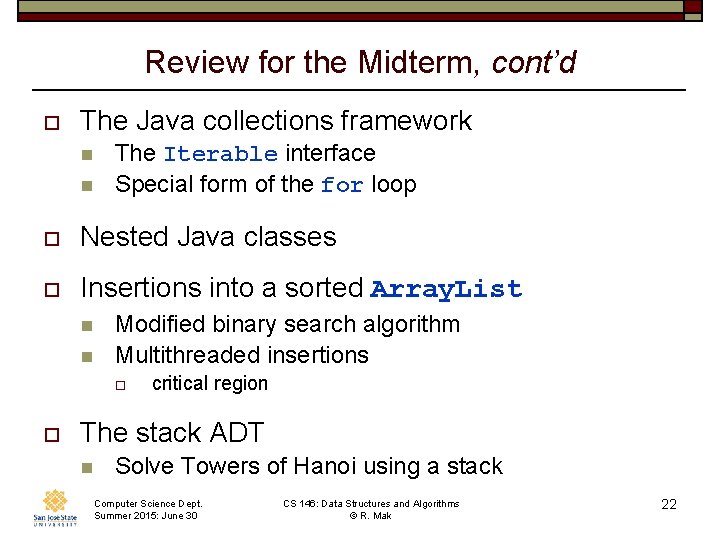 Review for the Midterm, cont'd

The Java collections framework

The Iterable interface

Special form of the for loop

Nested Java classes

Insertions into a sorted ArrayList

Modified binary search algorithm

Multithreaded insertions

critical region

The stack ADT

Solve Towers of Hanoi using a stack

San José State UNIVERSITY

Computer Science Dept.
Summer 2015: June 30

CS 146: Data Structures and Algorithms
© R. Mak

22